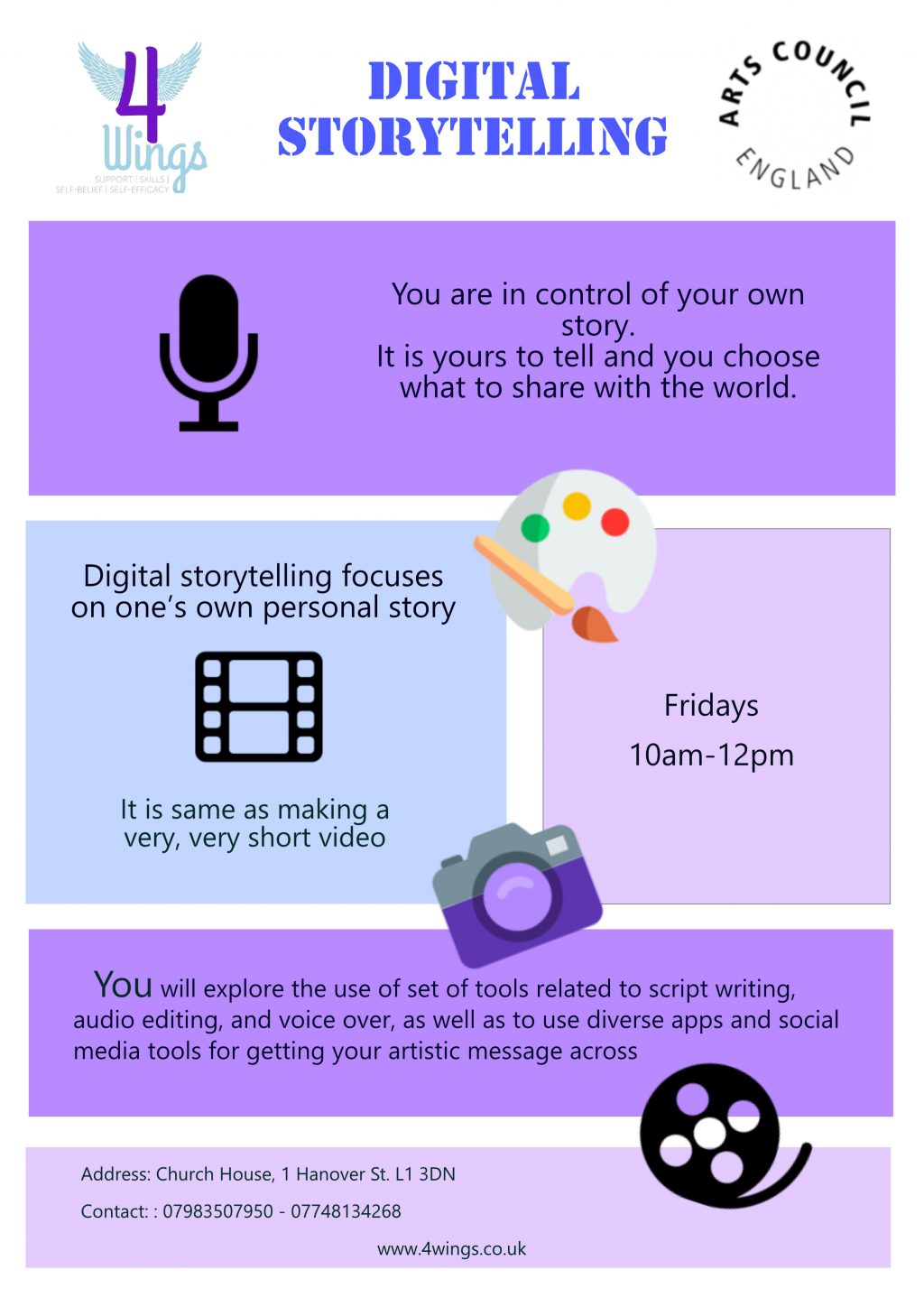 4 Wings
SUPPORT | SKILLS | SELF-BELIEF | SELF-EFFICACY

DIGITAL STORYTELLING

ARTS COUNCIL ENGLAND

You are in control of your own story.
It is yours to tell and you choose what to share with the world.

Digital storytelling focuses on one's own personal story

It is same as making a very, very short video

Fridays

10am-12pm

You will explore the use of set of tools related to script writing, audio editing, and voice over, as well as to use diverse apps and social media tools for getting your artistic message across

Address: Church House, 1 Hanover St. L1 3DN

Contact: : 07983507950 - 07748134268

www.4wings.co.uk